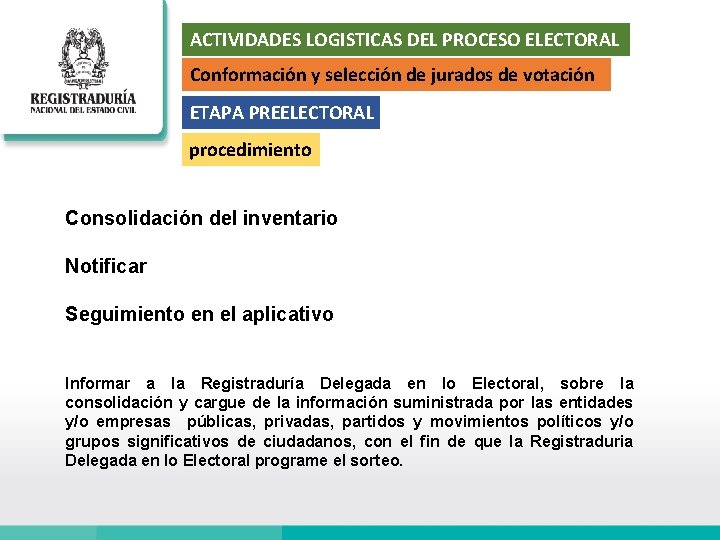 REGISTRADURÍA
NACIONAL DEL ESTADO CIVIL

ACTIVIDADES LOGISTICAS DEL PROCESO ELECTORAL

Conformación y selección de jurados de votación

ETAPA PREELECTORAL

procedimiento

Consolidación del inventario

Notificar

Seguimiento en el aplicativo

Informar a la Registraduría Delegada en lo Electoral, sobre la consolidación y cargue de la información suministrada por las entidades y/o empresas públicas, privadas, partidos y movimientos políticos y/o grupos significativos de ciudadanos, con el fin de que la Registraduria Delegada en lo Electoral programe el sorteo.